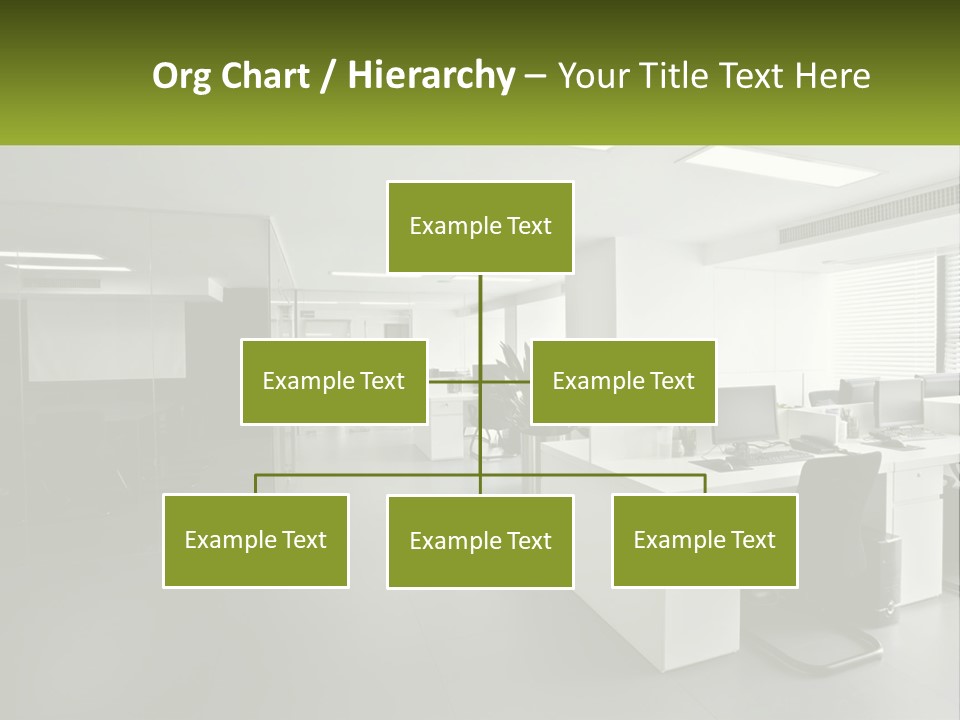 Org Chart / Hierarchy – Your Title Text Here

Example Text

Example Text

Example Text

Example Text

Example Text

Example Text